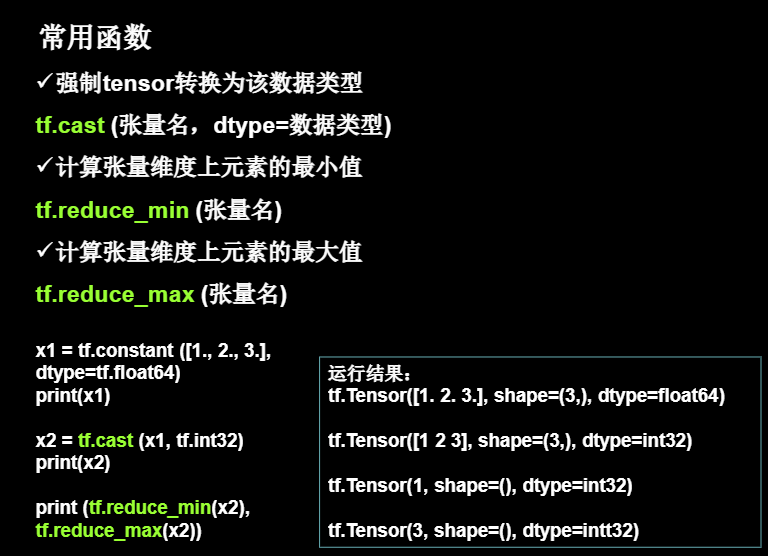 常用函数

✓强制tensor转换为该数据类型

tf.cast (张量名，dtype=数据类型)

✓计算张量维度上元素的最小值

tf.reduce_min (张量名)

✓计算张量维度上元素的最大值

tf.reduce_max (张量名)

x1 = tf.constant ([1., 2., 3.], dtype=tf.float64)
print(x1)

x2 = tf.cast (x1, tf.int32)
print(x2)

print (tf.reduce_min(x2), tf.reduce_max(x2))

运行结果：
tf.Tensor([1. 2. 3.], shape=(3,), dtype=float64)

tf.Tensor([1 2 3], shape=(3,), dtype=int32)

tf.Tensor(1, shape=(), dtype=int32)

tf.Tensor(3, shape=(), dtype=intt32)